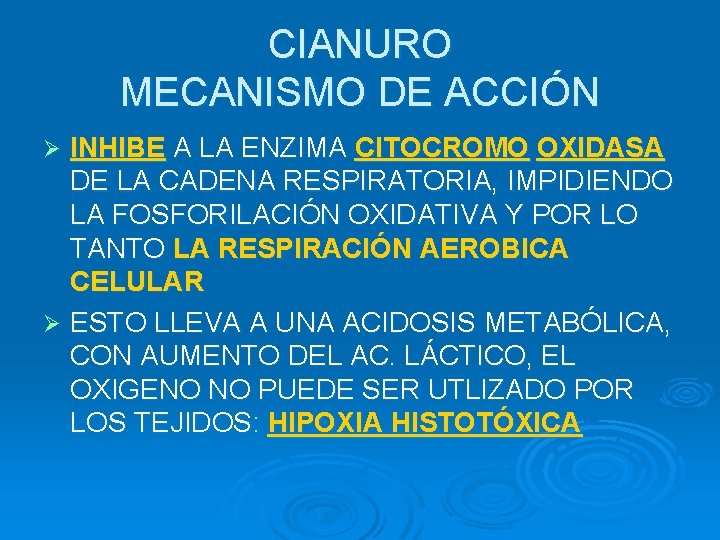 CIANURO
MECANISMO DE ACCIÓN

➢ INHIBE A LA ENZIMA CITOCROMO OXIDASA DE LA CADENA RESPIRATORIA, IMPIDIENDO LA FOSFORILACIÓN OXIDATIVA Y POR LO TANTO LA RESPIRACIÓN AEROBICA CELULAR

➢ ESTO LLEVA A UNA ACIDOSIS METABÓLICA, CON AUMENTO DEL AC. LÁCTICO, EL OXIGENO NO PUEDE SER UTLIZADO POR LOS TEJIDOS: HIPOXIA HISTOTÓXICA